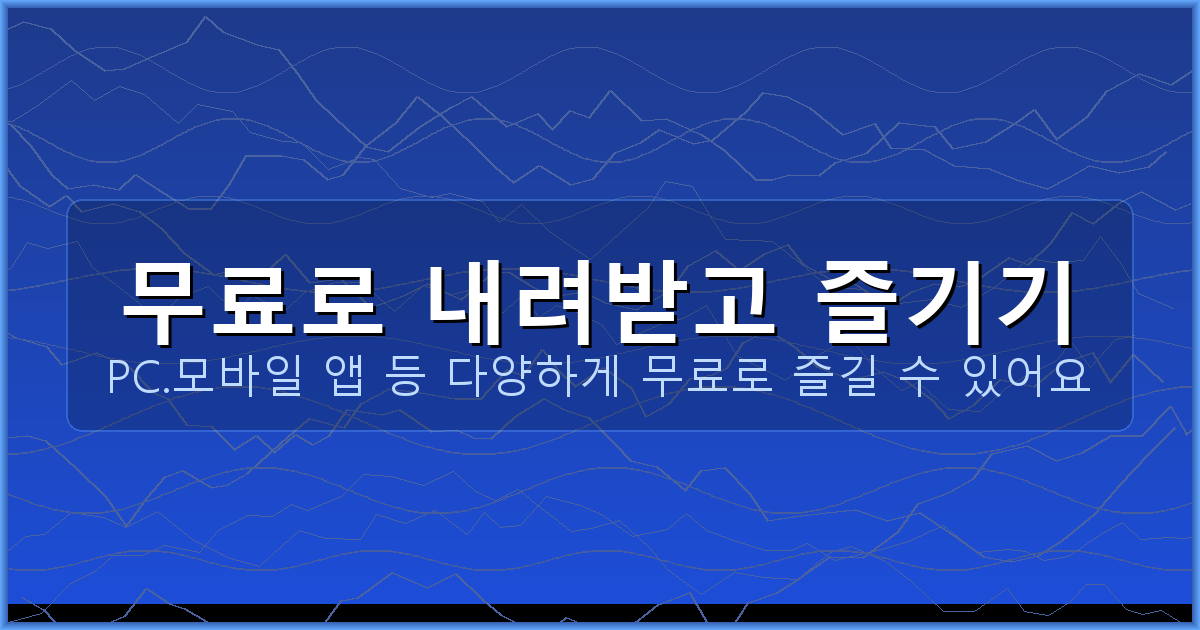 무료로 내려받고 즐기기

PC.모바일 앱 등 다양하게 무료로 즐길 수 있어요